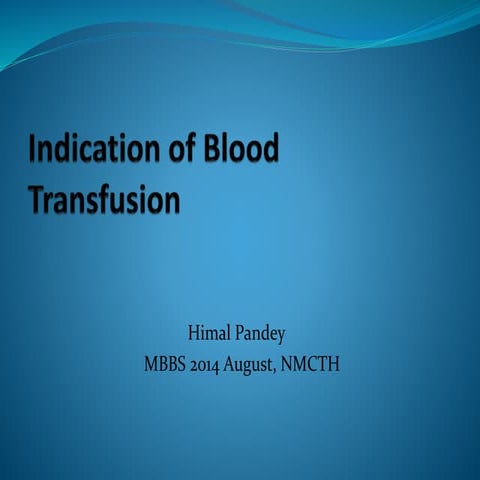 Indication of Blood Transfusion

Himal Pandey
MBBS 2014 August, NMCTH